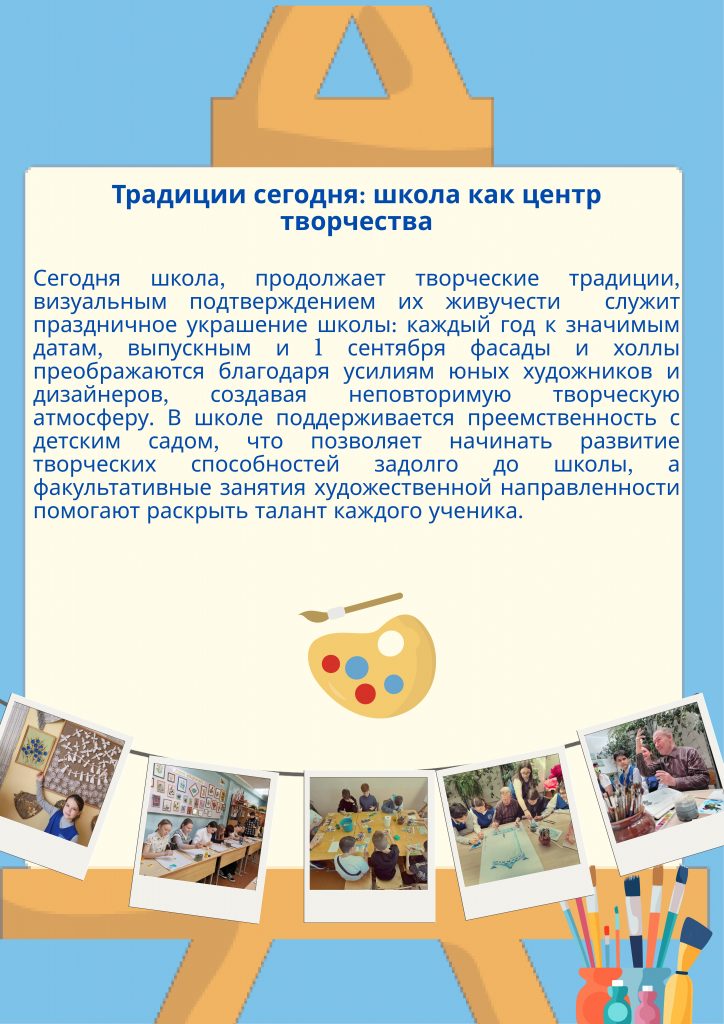 Традиции сегодня: школа как центр творчества

Сегодня школа, продолжает творческие традиции, визуальным подтверждением их живучести служит праздничное украшение школы: каждый год к значимым датам, выпускным и 1 сентября фасады и холлы преображаются благодаря усилиям юных художников и дизайнеров, создавая неповторимую творческую атмосферу. В школе поддерживается преемственность с детским садом, что позволяет начинать развитие творческих способностей задолго до школы, а факультативные занятия художественной направленности помогают раскрыть талант каждого ученика.